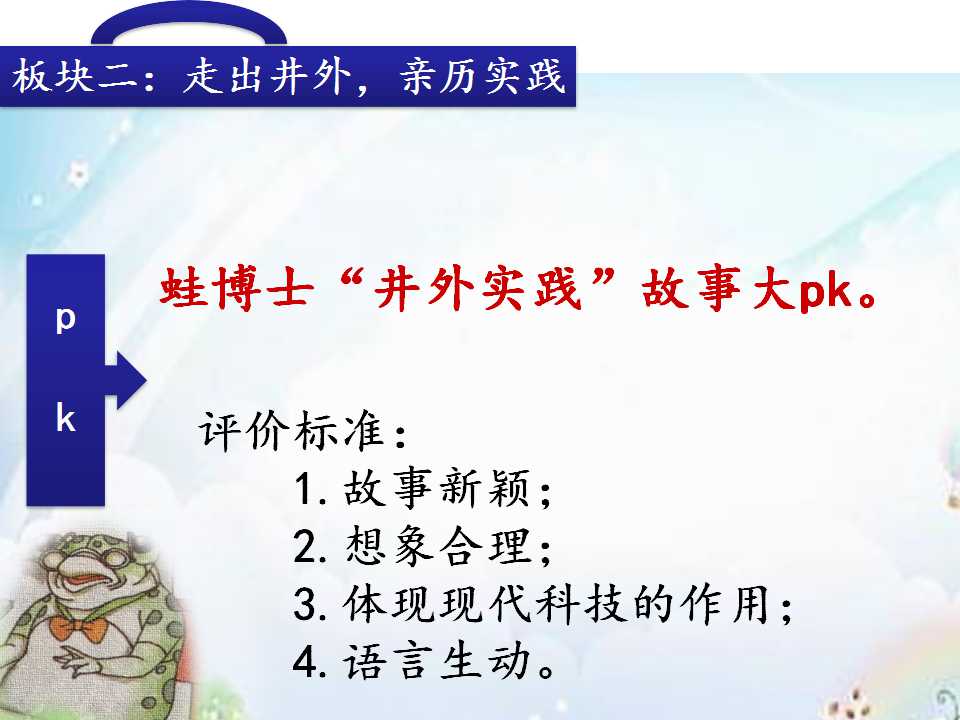 板块二：走出井外，亲历实践

p
k

蛙博士“井外实践”故事大pk。

评价标准：
1.故事新颖；
2.想象合理；
3.体现现代科技的作用；
4.语言生动。